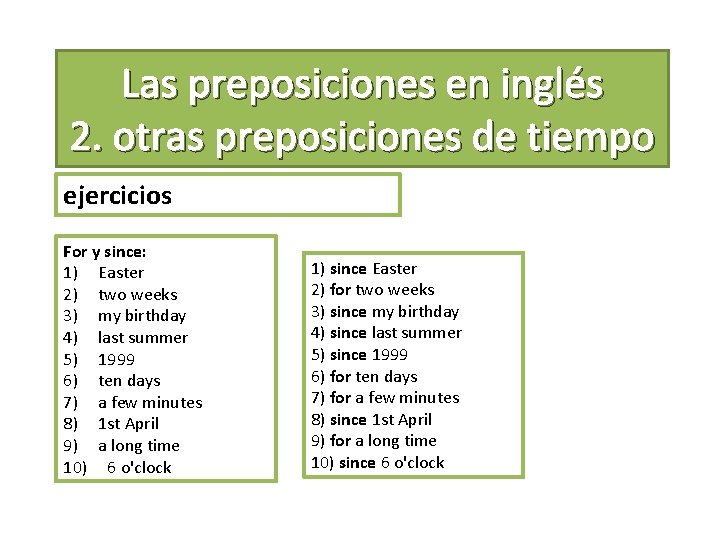 Las preposiciones en inglés
2. otras preposiciones de tiempo

ejercicios

For y since:
1) Easter
2) two weeks
3) my birthday
4) last summer
5) 1999
6) ten days
7) a few minutes
8) 1st April
9) a long time
10) 6 o'clock

1) since Easter
2) for two weeks
3) since my birthday
4) since last summer
5) since 1999
6) for ten days
7) for a few minutes
8) since 1st April
9) for a long time
10) since 6 o'clock